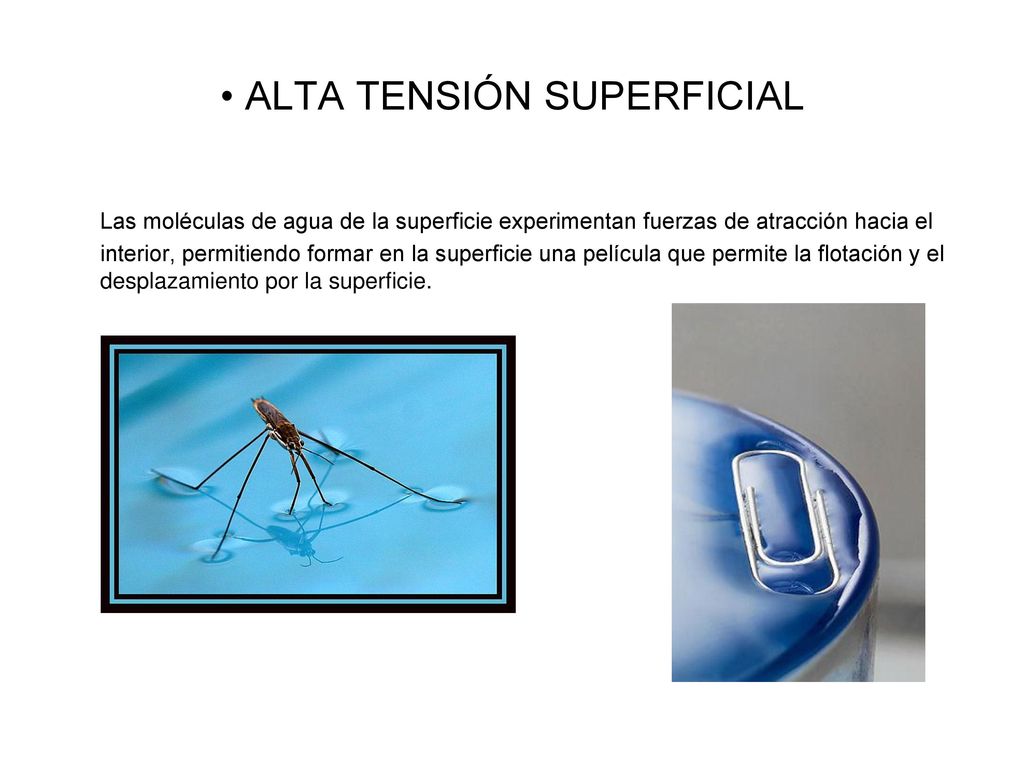 • ALTA TENSIÓN SUPERFICIAL

Las moléculas de agua de la superficie experimentan fuerzas de atracción hacia el interior, permitiendo formar en la superficie una película que permite la flotación y el desplazamiento por la superficie.